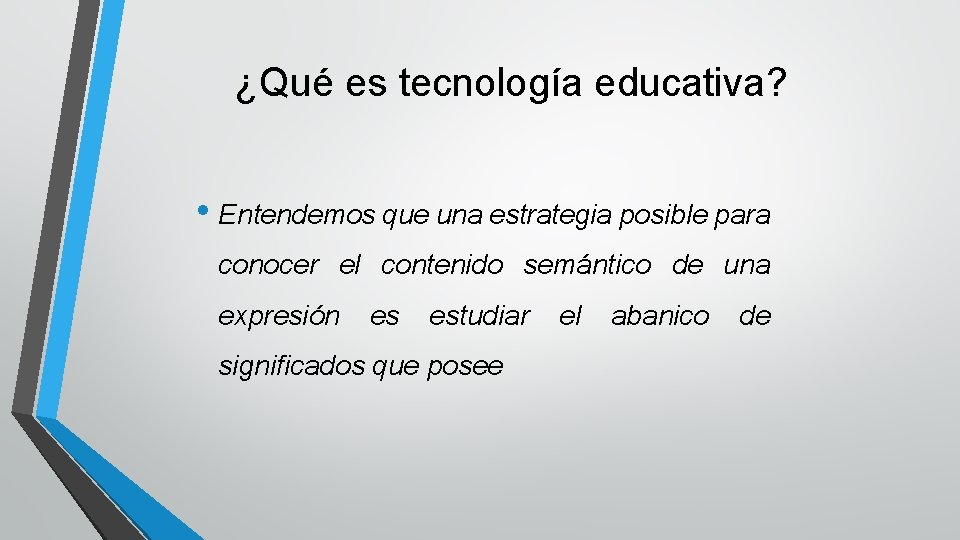 ¿Qué es tecnología educativa?

• Entendemos que una estrategia posible para conocer el contenido semántico de una expresión es estudiar el abanico de significados que posee